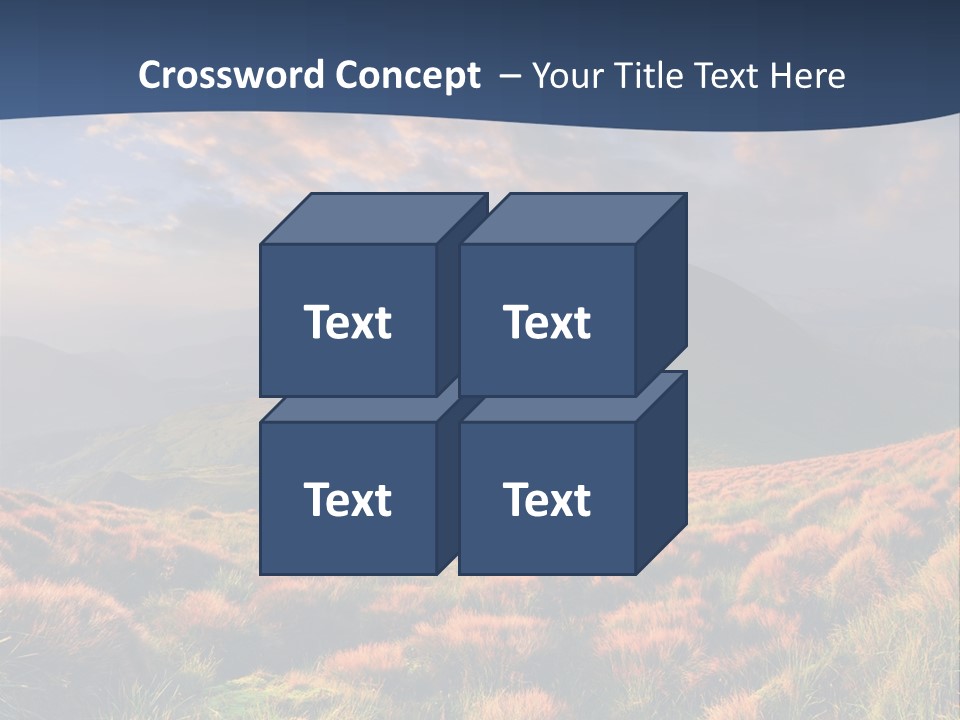 Crossword Concept – Your Title Text Here

Text

Text

Text

Text